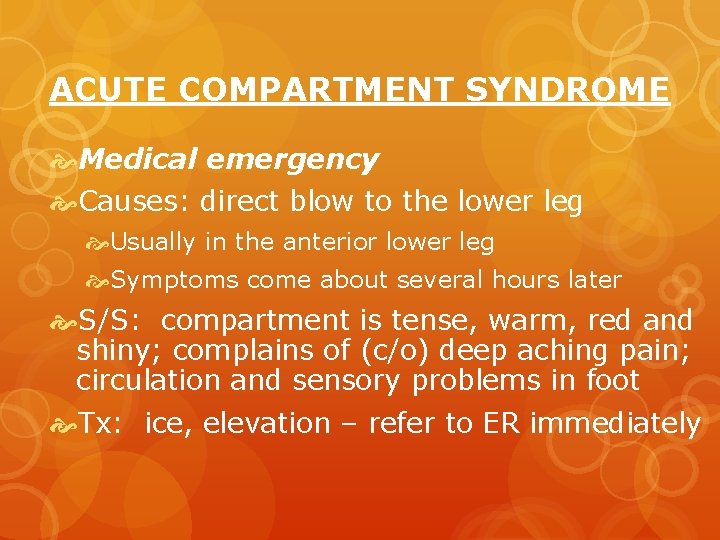 ACUTE COMPARTMENT SYNDROME

Medical emergency

Causes: direct blow to the lower leg

Usually in the anterior lower leg

Symptoms come about several hours later

S/S: compartment is tense, warm, red and shiny; complains of (c/o) deep aching pain; circulation and sensory problems in foot

Tx: ice, elevation – refer to ER immediately